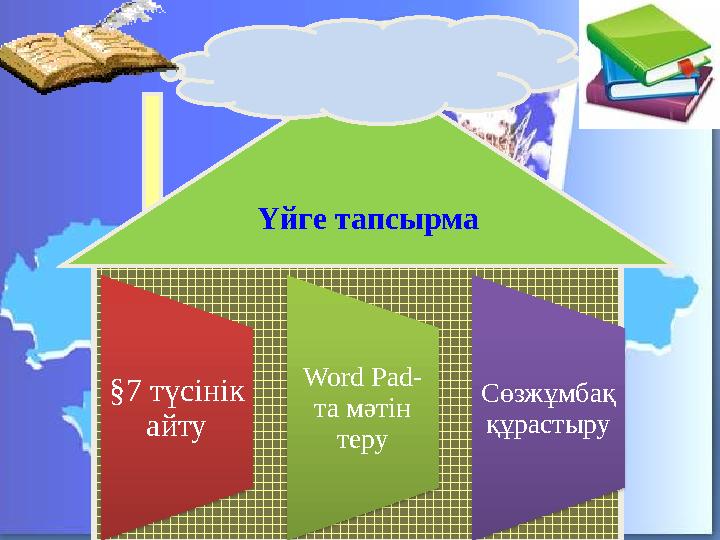 Үйге тапсырма

§7 түсінік айту

Word Pad-та мәтін теру

Сөзжұмбақ құрастыру